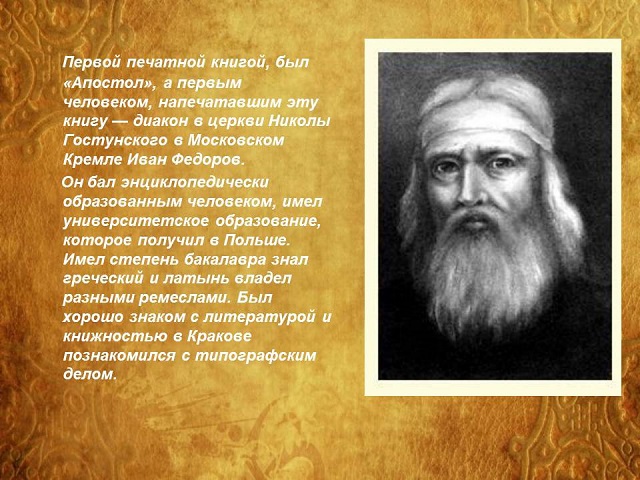 Первой печатной книгой, был «Апостол», а первым человеком, напечатавшим эту книгу — диакон в церкви Николы Гостунского в Московском Кремле Иван Федоров.

Он бал энциклопедически образованным человеком, имел университетское образование, которое получил в Польше. Имел степень бакалавра знал греческий и латынь владел разными ремеслами. Был хорошо знаком с литературой и книжностью в Кракове познакомился с типографским делом.